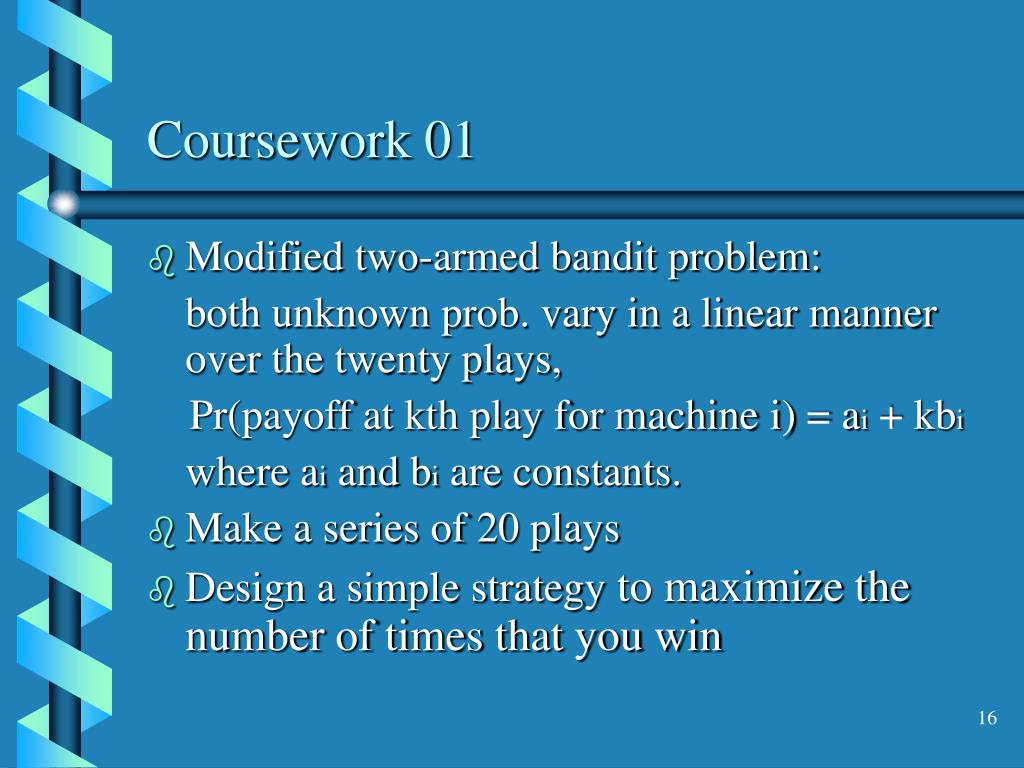 Coursework 01

Modified two-armed bandit problem:

both unknown prob. vary in a linear manner over the twenty plays,

Pr(payoff at kth play for machine i) = $a_i + kb_i$

where $a_i$ and $b_i$ are constants.

Make a series of 20 plays

Design a simple strategy to maximize the number of times that you win

16